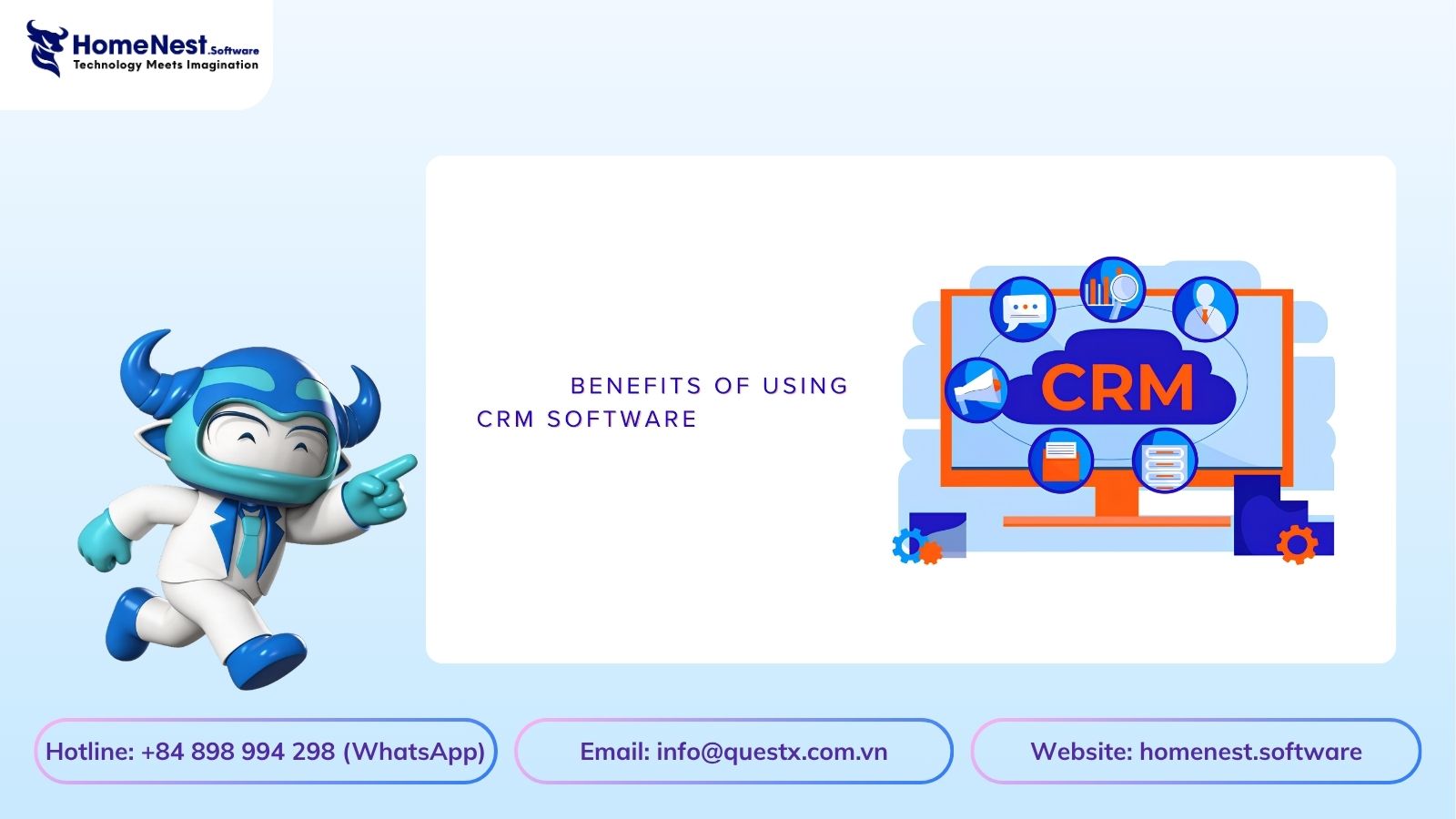 HomeNest.Software
Technology Meets Imagination

BENEFITS OF USING CRM SOFTWARE

CRM

Hotline: +84 898 994 298 (WhatsApp)

Email: info@questx.com.vn

Website: homenest.software